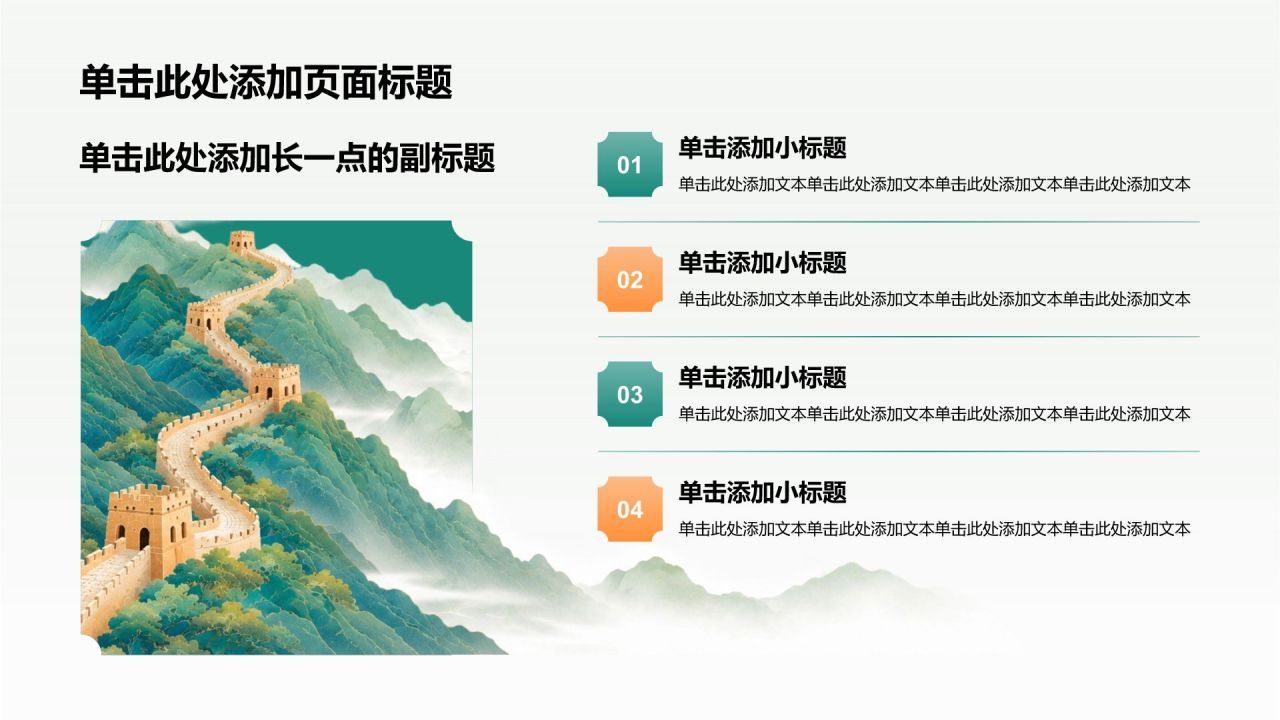 单击此处添加页面标题

单击此处添加长一点的副标题

01
单击添加小标题
单击此处添加文本单击此处添加文本单击此处添加文本单击此处添加文本

02
单击添加小标题
单击此处添加文本单击此处添加文本单击此处添加文本单击此处添加文本

03
单击添加小标题
单击此处添加文本单击此处添加文本单击此处添加文本单击此处添加文本

04
单击添加小标题
单击此处添加文本单击此处添加文本单击此处添加文本单击此处添加文本